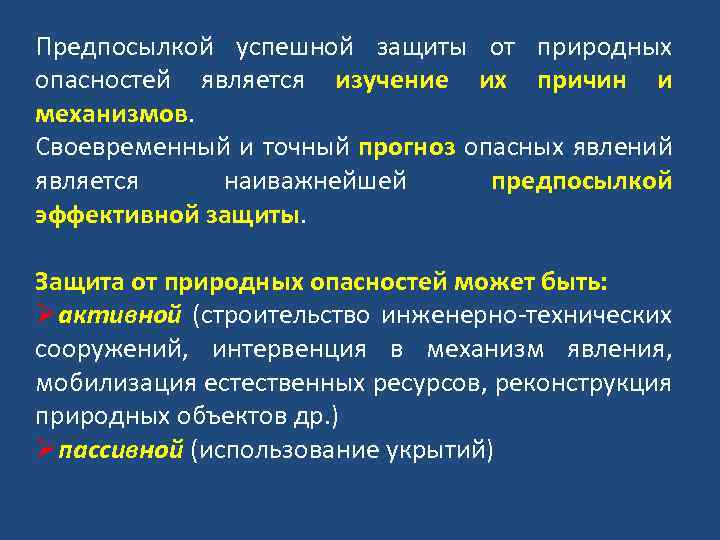 Предпосылкой успешной защиты от природных опасностей является изучение их причин и механизмов.
Своевременный и точный прогноз опасных явлений является наиважнейшей предпосылкой эффективной защиты.

Защита от природных опасностей может быть:
➢активной (строительство инженерно-технических сооружений, интервенция в механизм явления, мобилизация естественных ресурсов, реконструкция природных объектов др.)
➢пассивной (использование укрытий)